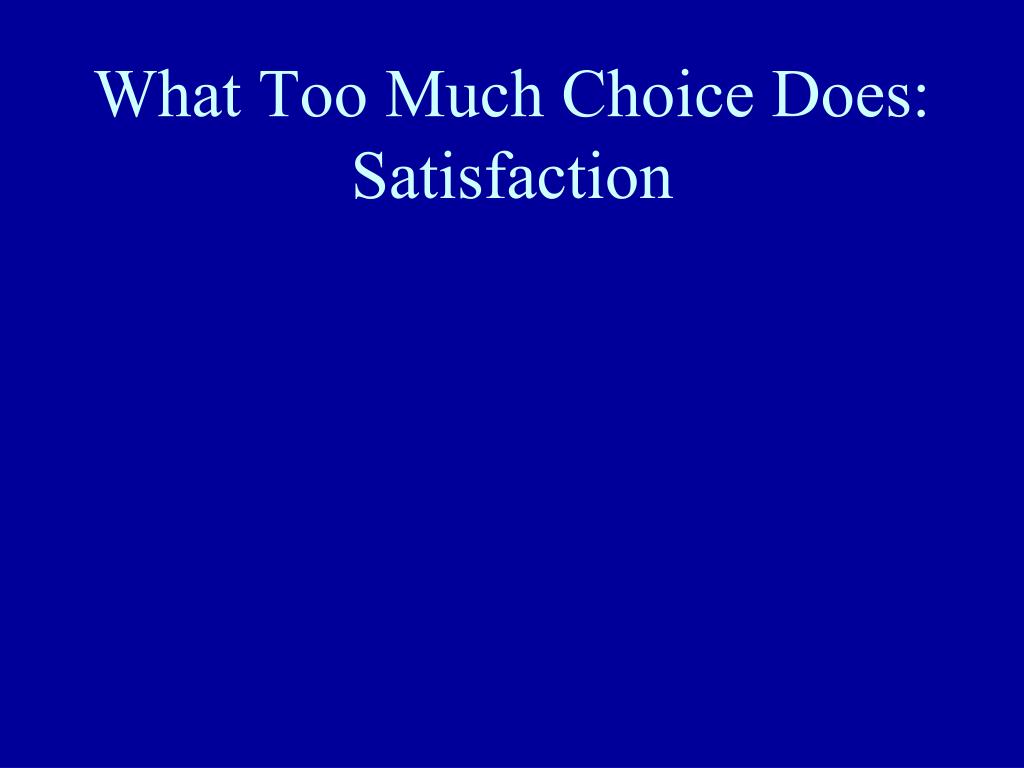 What Too Much Choice Does: Satisfaction